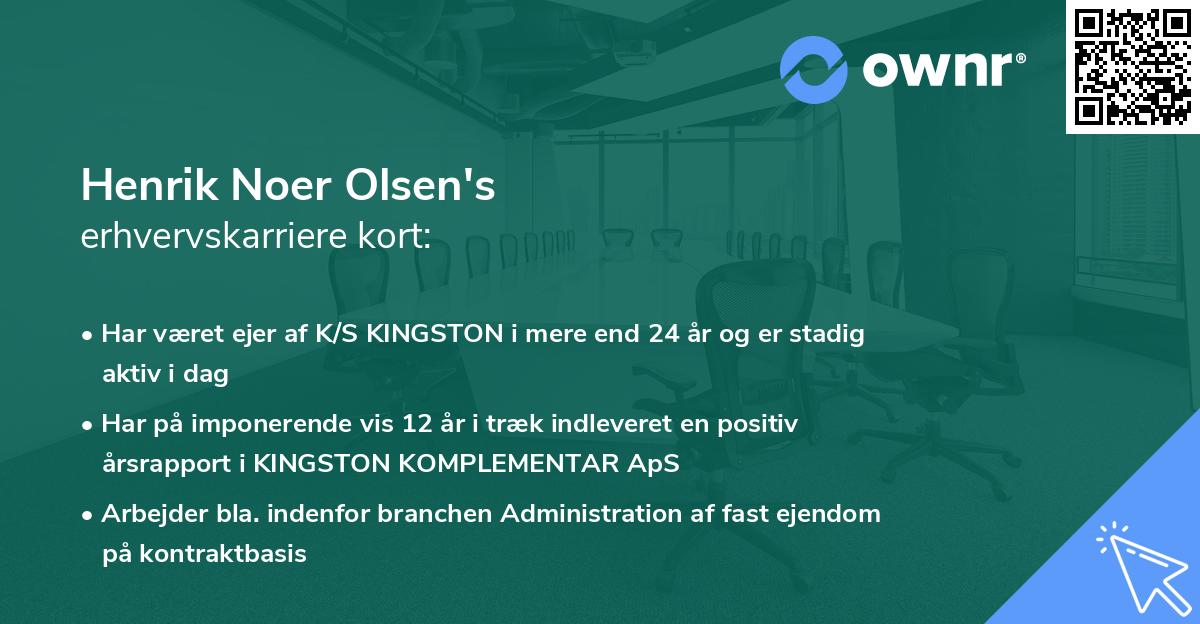 ownr®

Henrik Noer Olsen's
erhvervskarriere kort:

• Har været ejer af K/S KINGSTON i mere end 24 år og er stadig aktiv i dag

• Har på imponerende vis 12 år i træk indleveret en positiv årsrapport i KINGSTON KOMPLEMENTAR ApS

• Arbejder bla. indenfor branchen Administration af fast ejendom på kontraktbasis